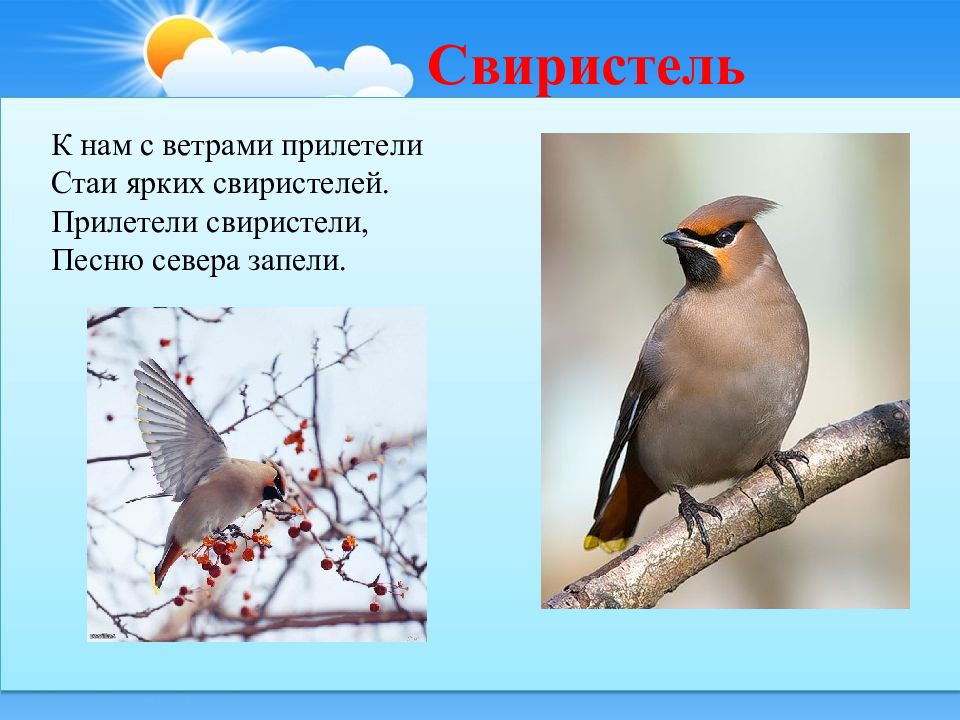 Свиристель

К нам с ветрами прилетели
Стаи ярких свиристелей.
Прилетели свиристели,
Песню севера запели.